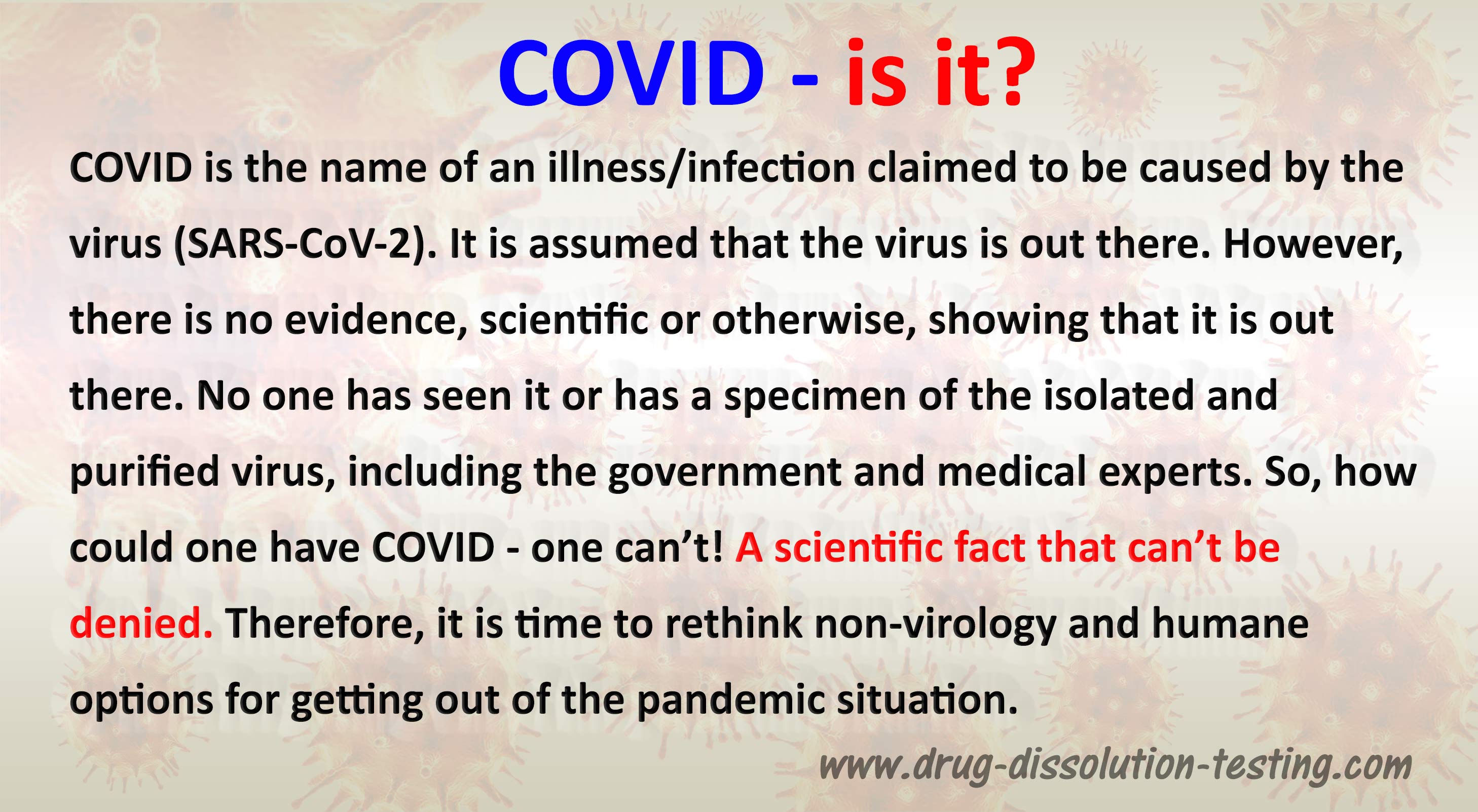 COVID - is it?

COVID is the name of an illness/infection claimed to be caused by the virus (SARS-CoV-2). It is assumed that the virus is out there. However, there is no evidence, scientific or otherwise, showing that it is out there. No one has seen it or has a specimen of the isolated and purified virus, including the government and medical experts. So, how could one have COVID - one can't! A scientific fact that can't be denied. Therefore, it is time to rethink non-virology and humane options for getting out of the pandemic situation.

www.drug-dissolution-testing.com